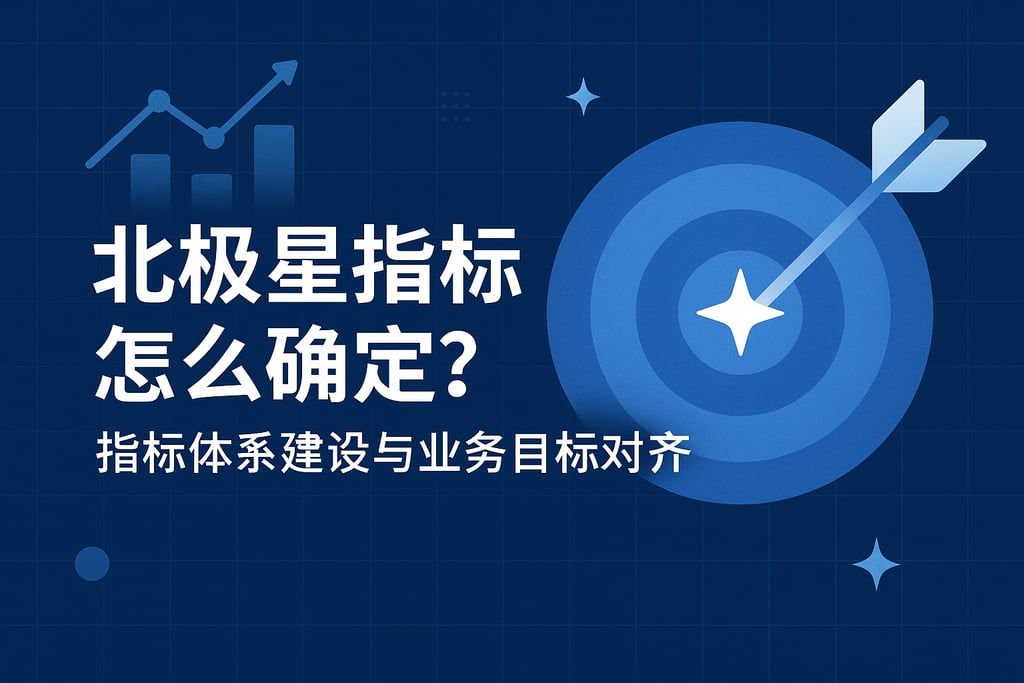 北极星指标
怎么确定？

指标体系建设与业务目标对齐